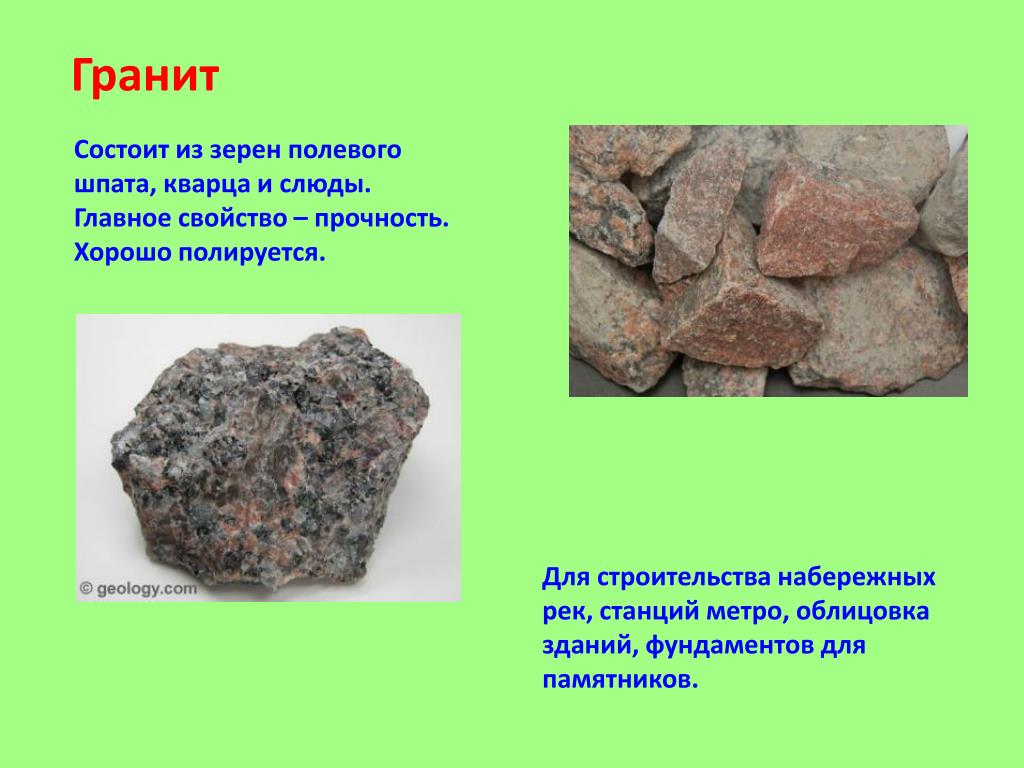 Гранит

Состоит из зерен полевого шпата, кварца и слюды. Главное свойство – прочность. Хорошо полируется.

© geology.com

Для строительства набережных рек, станций метро, облицовка зданий, фундаментов для памятников.